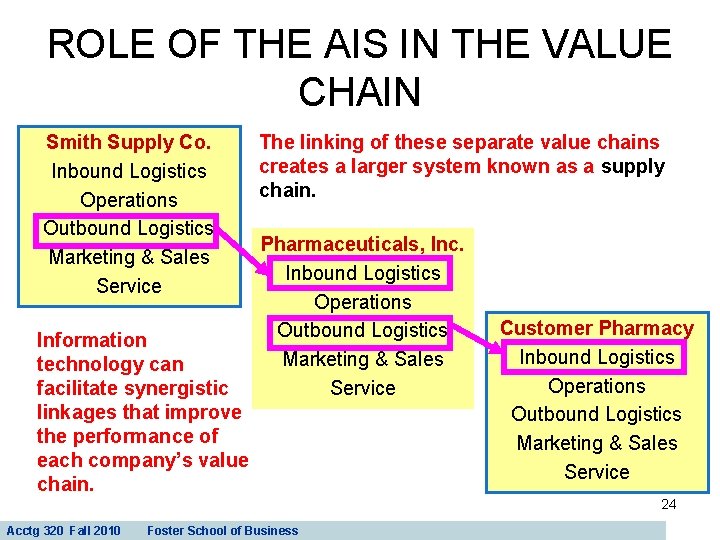 ROLE OF THE AIS IN THE VALUE CHAIN

Smith Supply Co.
Inbound Logistics
Operations
Outbound Logistics
Marketing & Sales
Service

The linking of these separate value chains creates a larger system known as a supply chain.

Pharmaceuticals, Inc.
Inbound Logistics
Operations
Outbound Logistics
Marketing & Sales
Service

Information technology can facilitate synergistic linkages that improve the performance of each company's value chain.

Customer Pharmacy
Inbound Logistics
Operations
Outbound Logistics
Marketing & Sales
Service

24

Acctg 320 Fall 2010 Foster School of Business